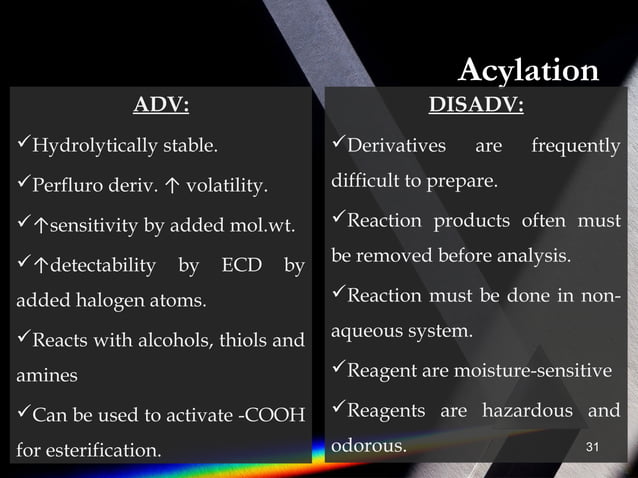 Acylation

ADV:

✓Hydrolytically stable.

✓Perfluro deriv. ↑ volatility.

✓↑sensitivity by added mol.wt.

✓↑detectability by ECD by added halogen atoms.

✓Reacts with alcohols, thiols and amines

✓Can be used to activate -COOH for esterification.

DISADV:

✓Derivatives are frequently difficult to prepare.

✓Reaction products often must be removed before analysis.

✓Reaction must be done in non-aqueous system.

✓Reagent are moisture-sensitive

✓Reagents are hazardous and odorous.

31